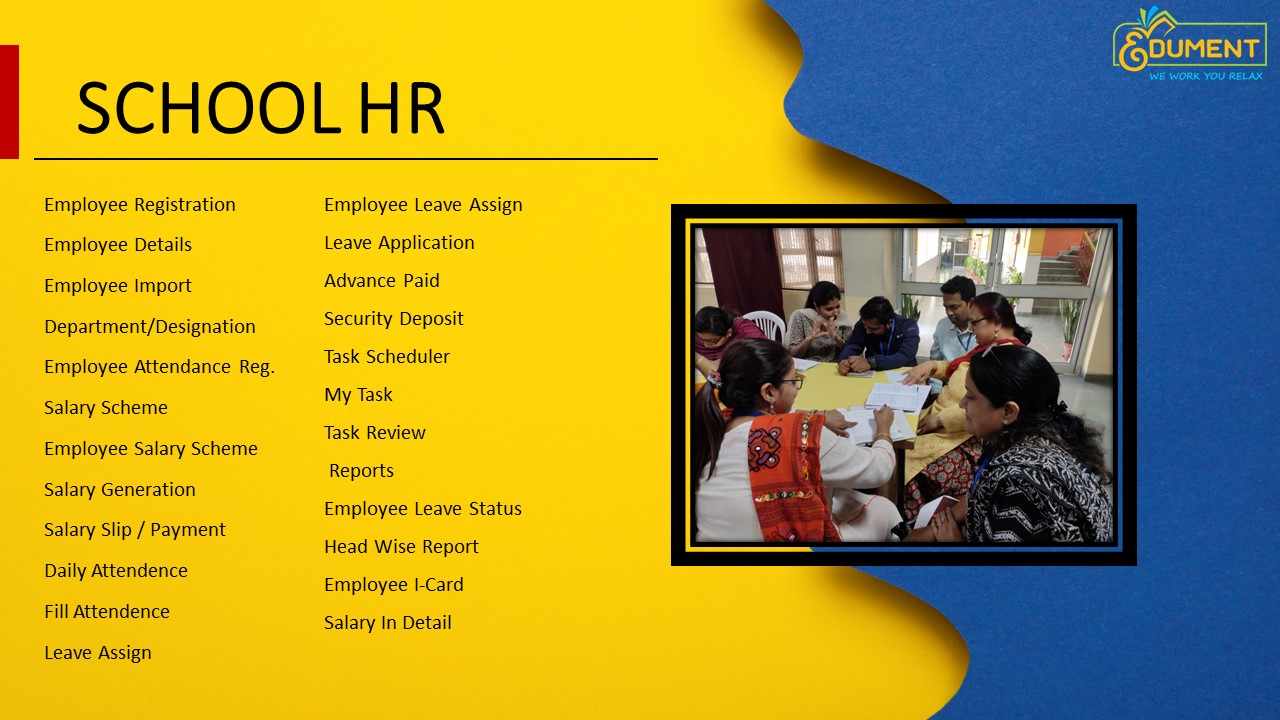 EDUMENT
WE WORK YOU RELAX

SCHOOL HR

Employee Registration
Employee Details
Employee Import
Department/Designation
Employee Attendance Reg.
Salary Scheme
Employee Salary Scheme
Salary Generation
Salary Slip / Payment
Daily Attendence
Fill Attendence
Leave Assign

Employee Leave Assign
Leave Application
Advance Paid
Security Deposit
Task Scheduler
My Task
Task Review
Reports
Employee Leave Status
Head Wise Report
Employee I-Card
Salary In Detail